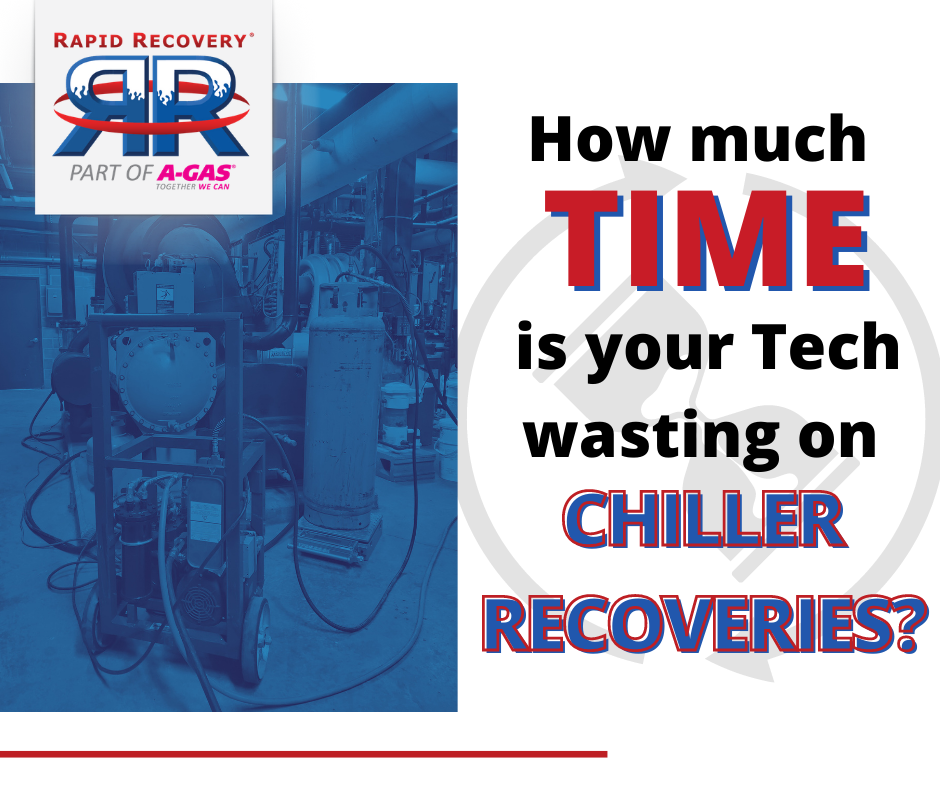 RAPID RECOVERY®

RR

PART OF A-GAS®
TOGETHER WE CAN

How much TIME is your Tech wasting on CHILLER RECOVERIES?